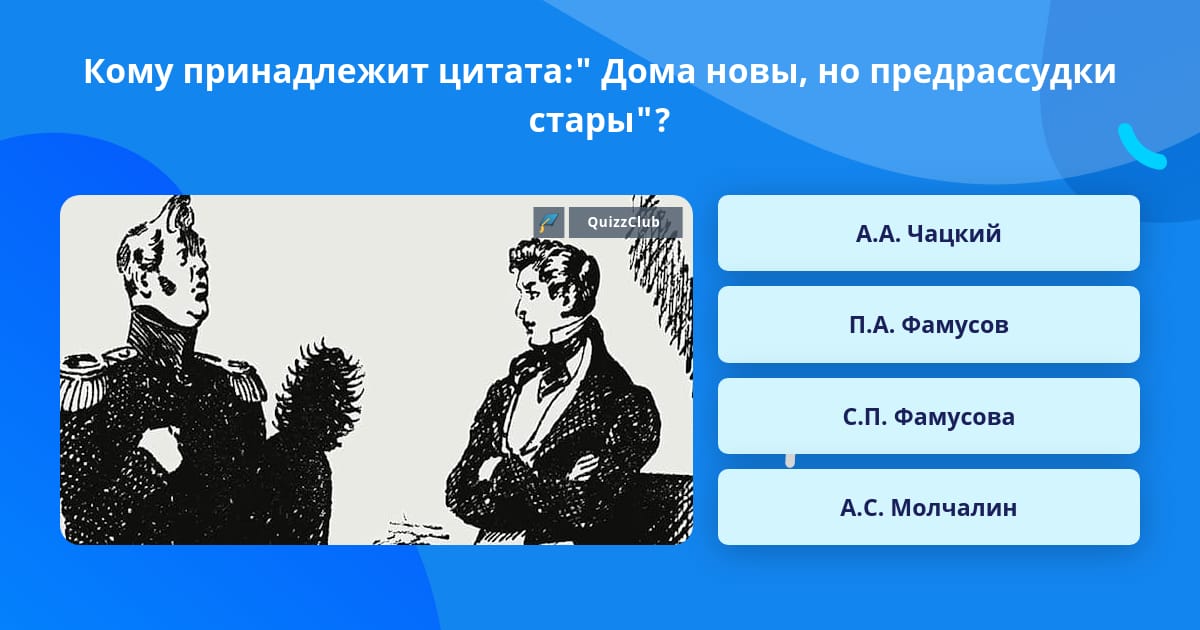 Кому принадлежит цитата:" Дома новы, но предрассудки стары"?

QuizzClub

А.А. Чацкий

П.А. Фамусов

С.П. Фамусова

А.С. Молчалин